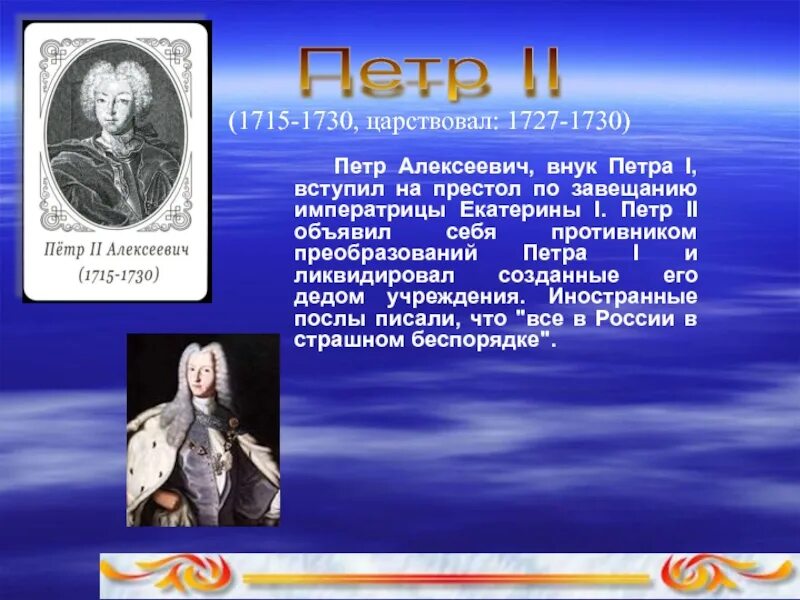 Пётр II Алексеевич
(1715-1730)

Петр II

(1715-1730, царствовал: 1727-1730)

Петр Алексеевич, внук Петра I, вступил на престол по завещанию императрицы Екатерины I. Петр II объявил себя противником преобразований Петра I и ликвидировал созданные его дедом учреждения. Иностранные послы писали, что "все в России в страшном беспорядке".